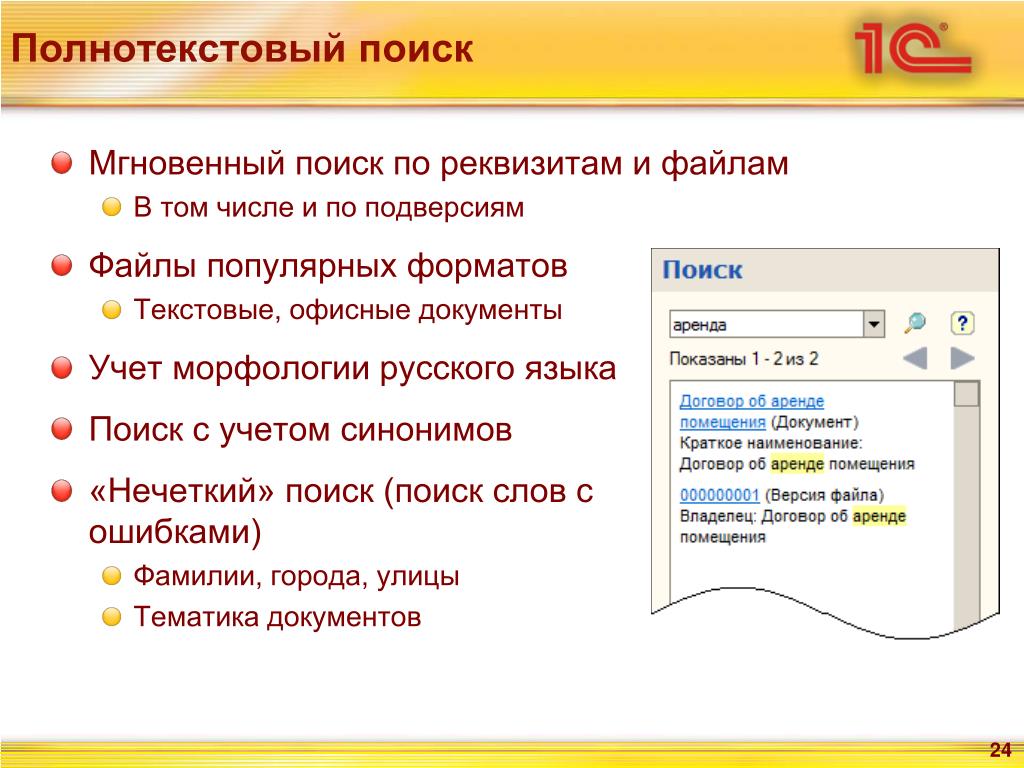 Полнотекстовый поиск

1С

Мгновенный поиск по реквизитам и файлам

В том числе и по подверсиям

Файлы популярных форматов

Текстовые, офисные документы

Учет морфологии русского языка

Поиск с учетом синонимов

«Нечеткий» поиск (поиск слов с ошибками)

Фамилии, города, улицы

Тематика документов

Поиск

аренда

?

Показаны 1 - 2 из 2

Договор об аренде помещения (Документ)
Краткое наименование:
Договор об аренде помещения

000000001 (Версия файла)
Владелец: Договор об аренде помещения

24